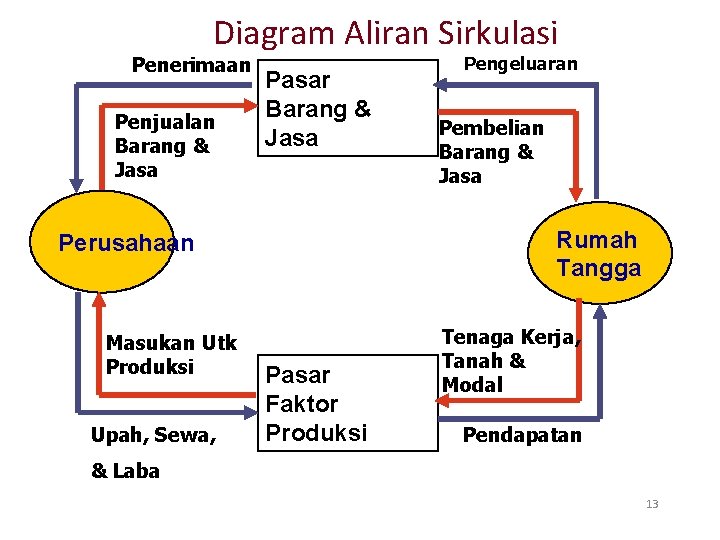 Diagram Aliran Sirkulasi

Penerimaan

Pasar Barang & Jasa

Pengeluaran

Penjualan Barang & Jasa

Pembelian Barang & Jasa

Perusahaan

Rumah Tangga

Masukan Utk Produksi

Tenaga Kerja, Tanah & Modal

Pasar Faktor Produksi

Upah, Sewa, & Laba

Pendapatan

13